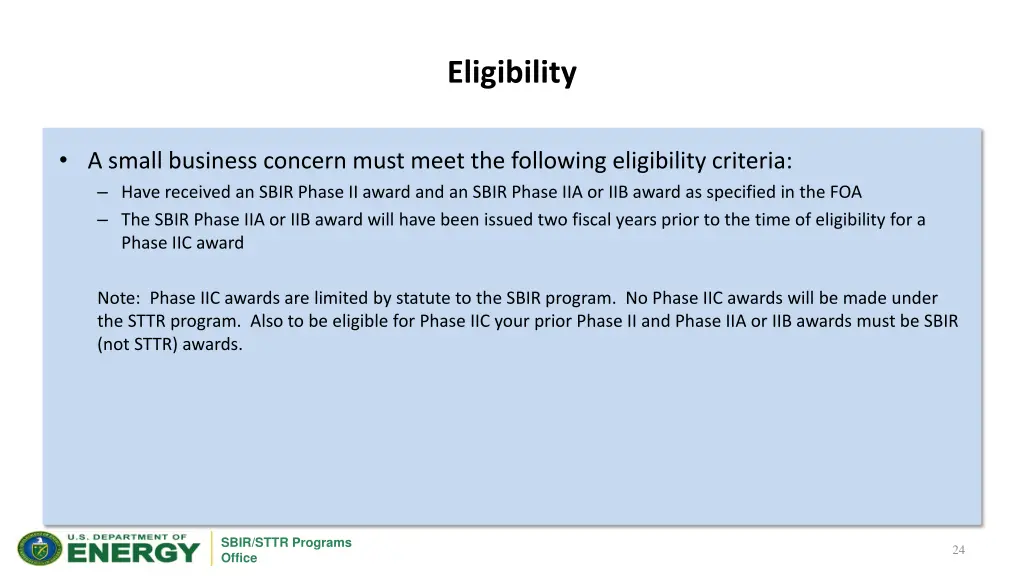 Eligibility

• A small business concern must meet the following eligibility criteria:
– Have received an SBIR Phase II award and an SBIR Phase IIA or IIB award as specified in the FOA
– The SBIR Phase IIA or IIB award will have been issued two fiscal years prior to the time of eligibility for a Phase IIC award

Note: Phase IIC awards are limited by statute to the SBIR program. No Phase IIC awards will be made under the STTR program. Also to be eligible for Phase IIC your prior Phase II and Phase IIA or IIB awards must be SBIR (not STTR) awards.

U.S. DEPARTMENT OF ENERGY

SBIR/STTR Programs Office

24